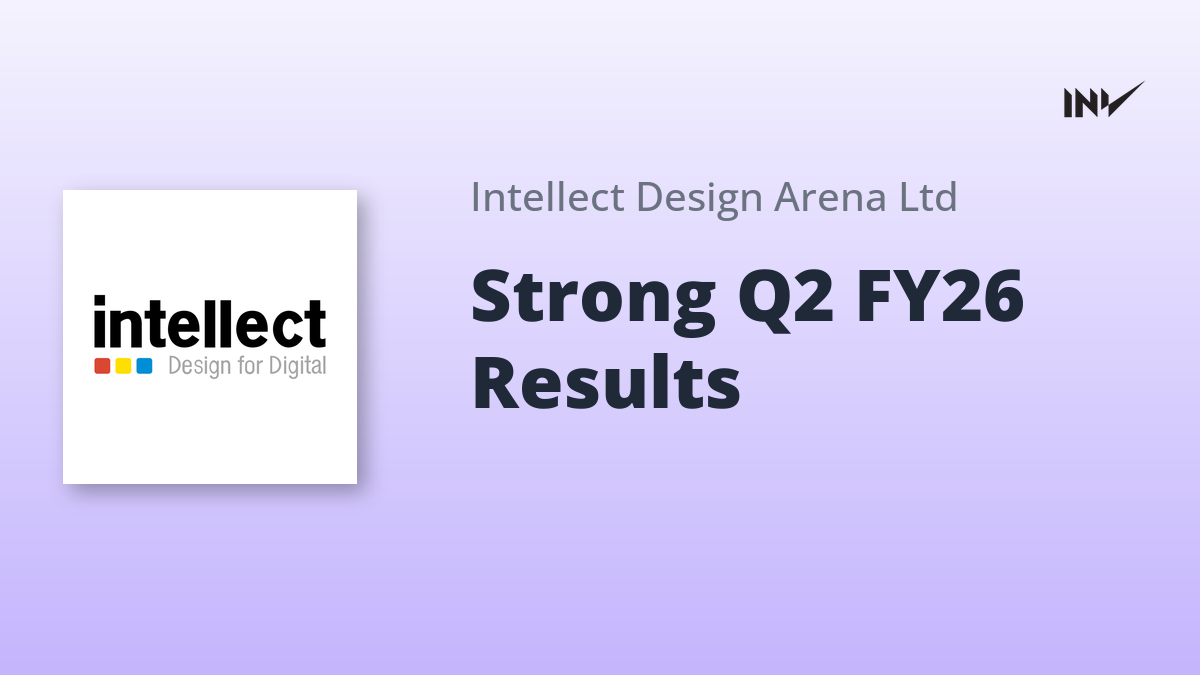 INV

intellect
Design for Digital

Intellect Design Arena Ltd

Strong Q2 FY26 Results